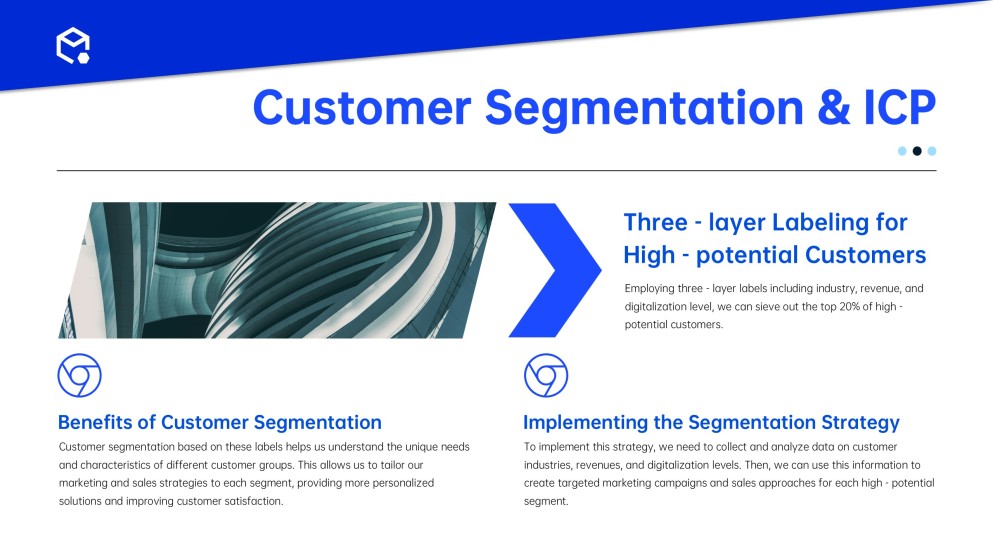 Customer Segmentation & ICP

Three - layer Labeling for High - potential Customers

Employing three - layer labels including industry, revenue, and digitalization level, we can sieve out the top 20% of high - potential customers.

Benefits of Customer Segmentation

Customer segmentation based on these labels helps us understand the unique needs and characteristics of different customer groups. This allows us to tailor our marketing and sales strategies to each segment, providing more personalized solutions and improving customer satisfaction.

Implementing the Segmentation Strategy

To implement this strategy, we need to collect and analyze data on customer industries, revenues, and digitalization levels. Then, we can use this information to create targeted marketing campaigns and sales approaches for each high - potential segment.